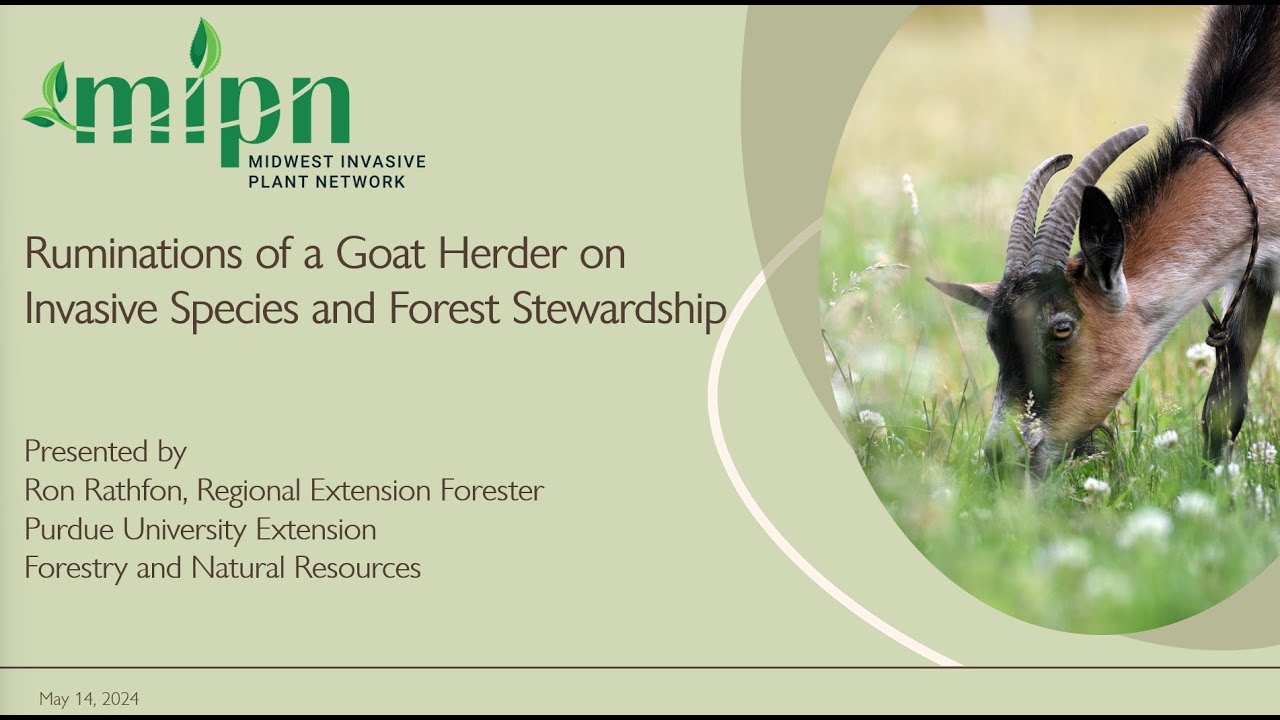 mipn
MIDWEST INVASIVE PLANT NETWORK

Ruminations of a Goat Herder on Invasive Species and Forest Stewardship

Presented by
Ron Rathfon, Regional Extension Forester
Purdue University Extension
Forestry and Natural Resources

May 14, 2024